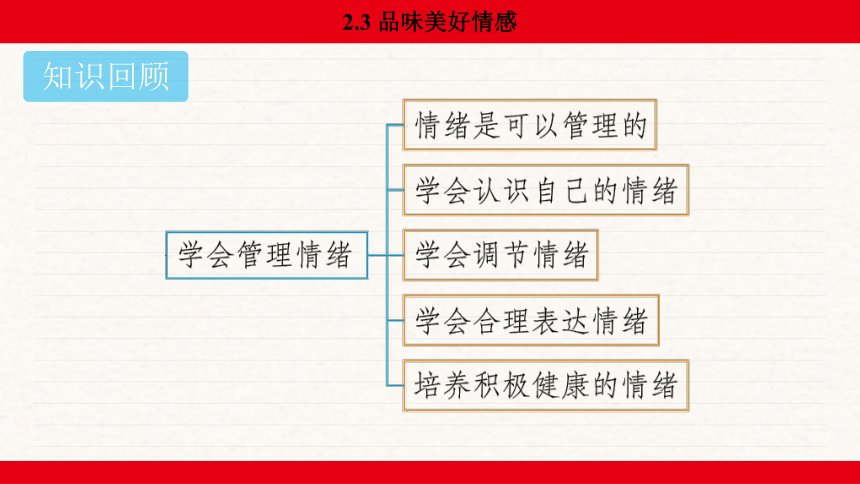 2.3 品味美好情感

知识回顾

学会管理情绪

情绪是可以管理的

学会认识自己的情绪

学会调节情绪

学会合理表达情绪

培养积极健康的情绪